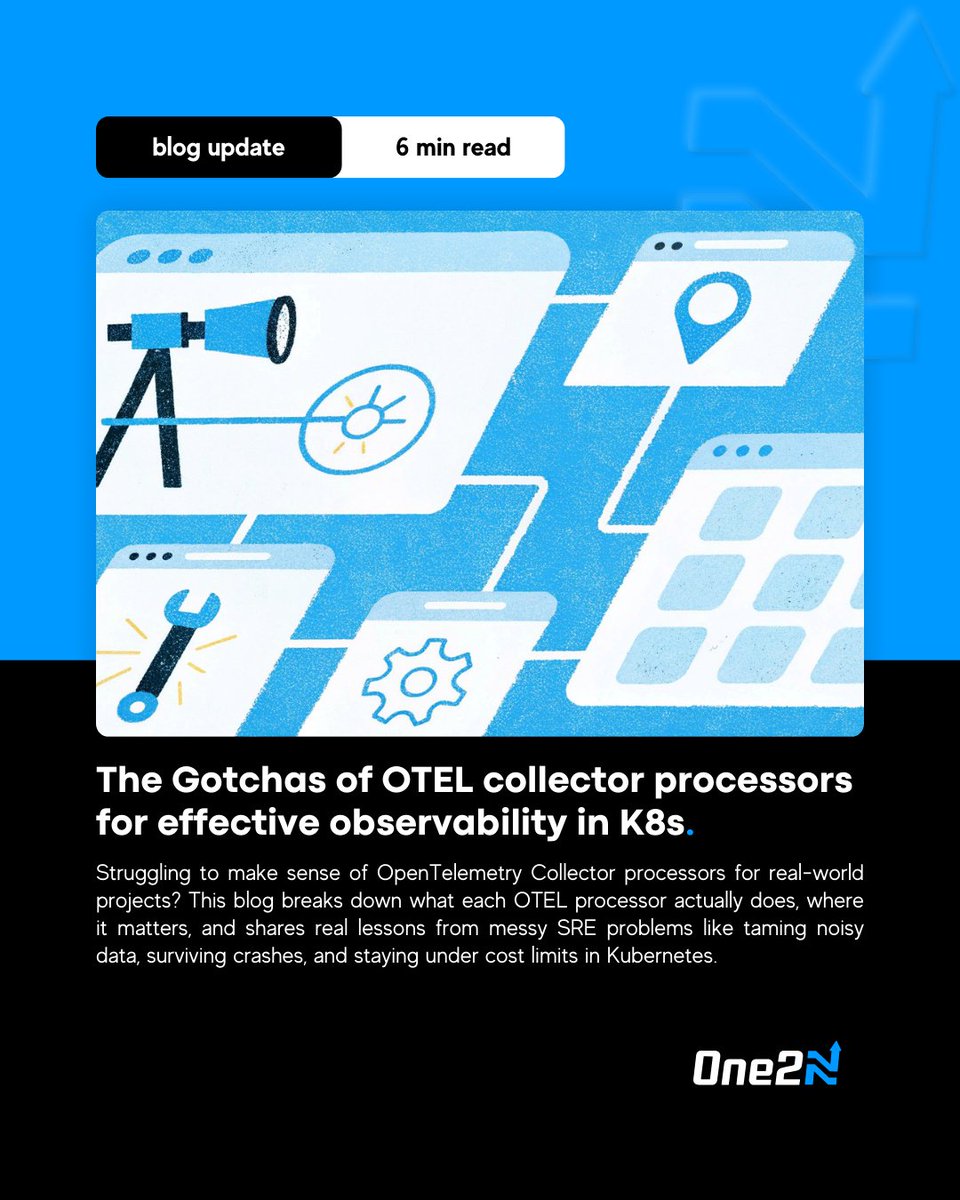 blog update
6 min read

The Gotchas of OTEL collector processors for effective observability in K8s.

Struggling to make sense of OpenTelemetry Collector processors for real-world projects? This blog breaks down what each OTEL processor actually does, where it matters, and shares real lessons from messy SRE problems like taming noisy data, surviving crashes, and staying under cost limits in Kubernetes.

One2N